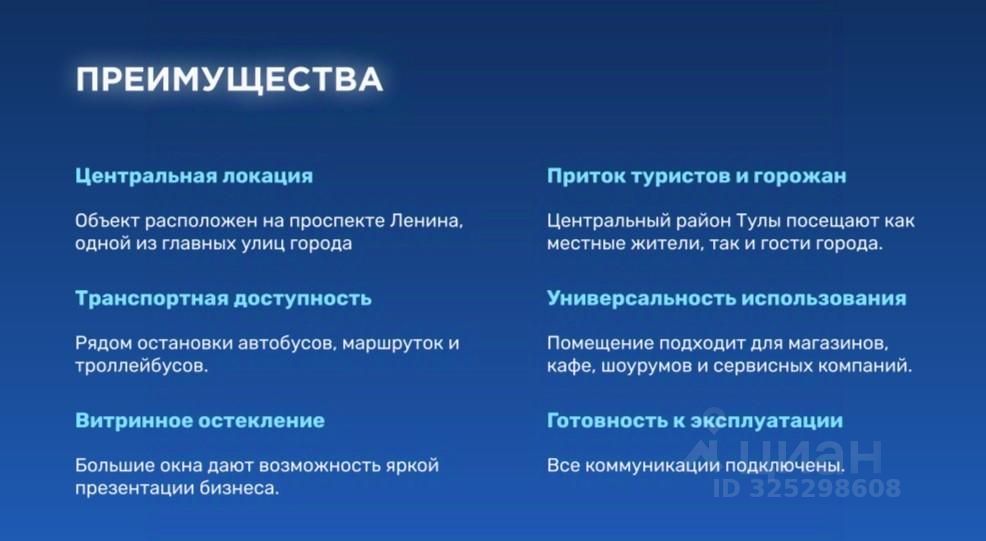 ПРЕИМУЩЕСТВА

Центральная локация

Объект расположен на проспекте Ленина, одной из главных улиц города

Транспортная доступность

Рядом остановки автобусов, маршруток и троллейбусов.

Витринное остекление

Большие окна дают возможность яркой презентации бизнеса.

Приток туристов и горожан

Центральный район Тулы посещают как местные жители, так и гости города.

Универсальность использования

Помещение подходит для магазинов, кафе, шоурумов и сервисных компаний.

Готовность к эксплуатации

Все коммуникации подключены.

циан
ID 325298608